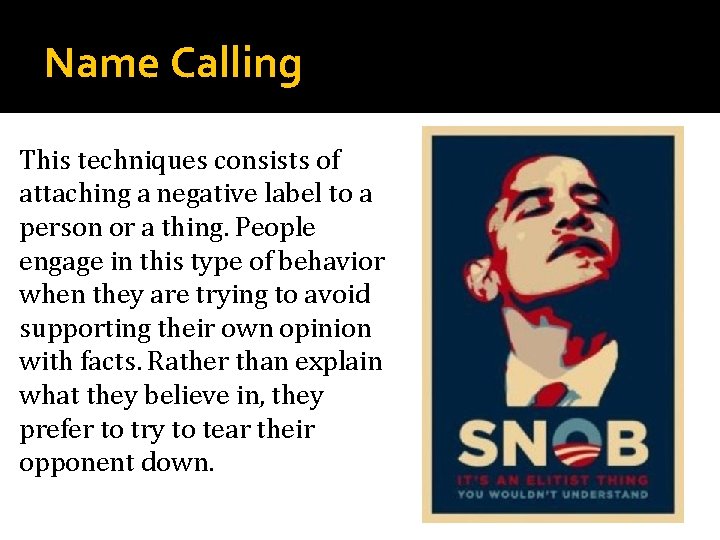 Name Calling

This techniques consists of attaching a negative label to a person or a thing. People engage in this type of behavior when they are trying to avoid supporting their own opinion with facts. Rather than explain what they believe in, they prefer to try to tear their opponent down.

SNOB

IT'S AN ELITIST THING
YOU WOULDN'T UNDERSTAND